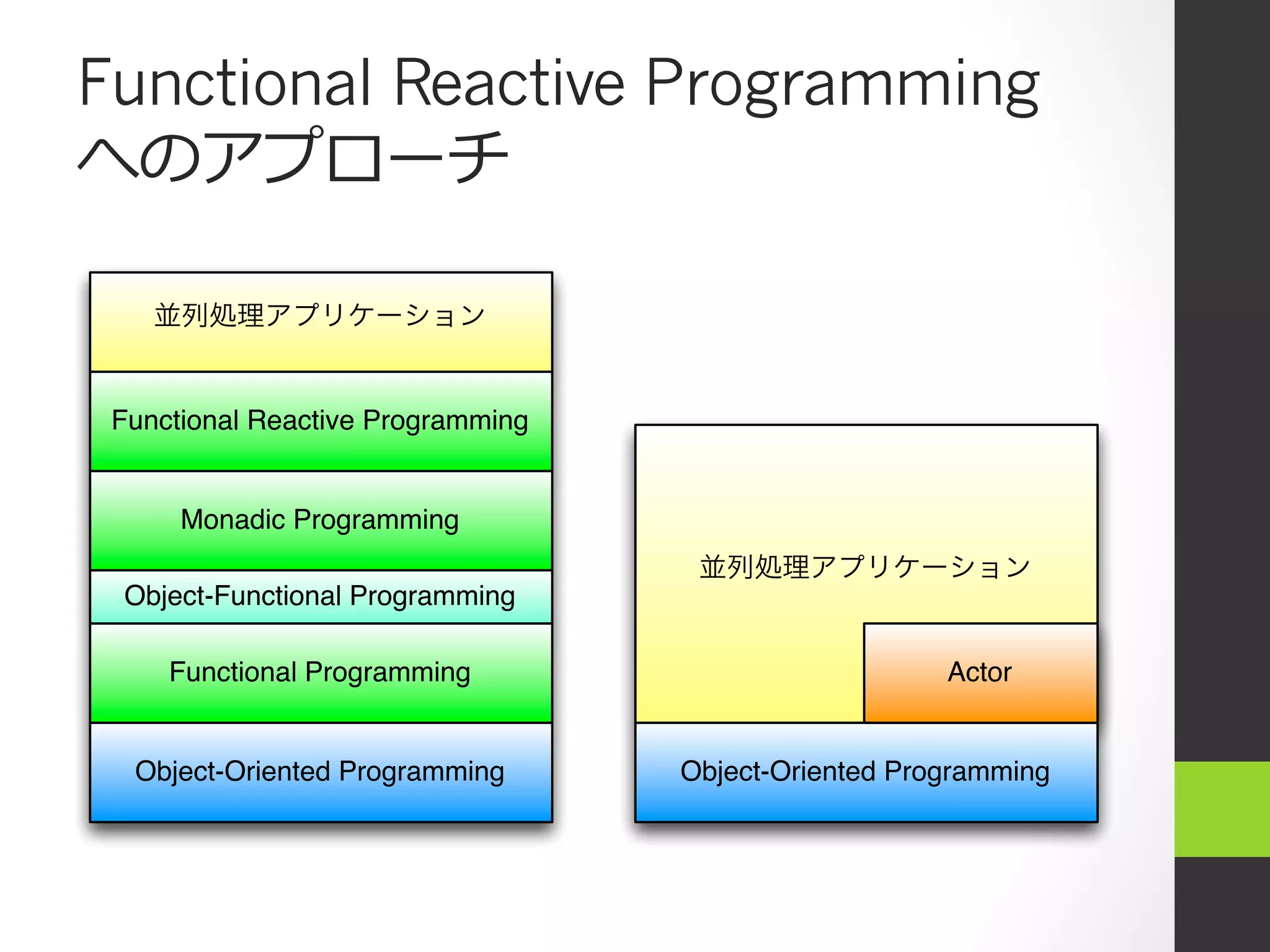 Functional Reactive Programming
へのアプローチ

並列処理アプリケーション

Functional Reactive Programming

Monadic Programming

Object-Functional Programming

Functional Programming

Object-Oriented Programming

並列処理アプリケーション

Actor

Object-Oriented Programming